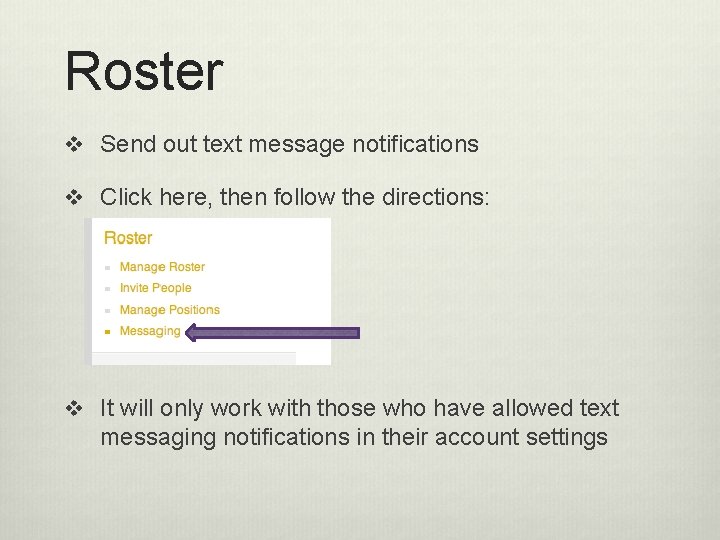 Roster

❖ Send out text message notifications

❖ Click here, then follow the directions:

Roster

- Manage Roster
- Invite People
- Manage Positions
- Messaging

❖ It will only work with those who have allowed text messaging notifications in their account settings